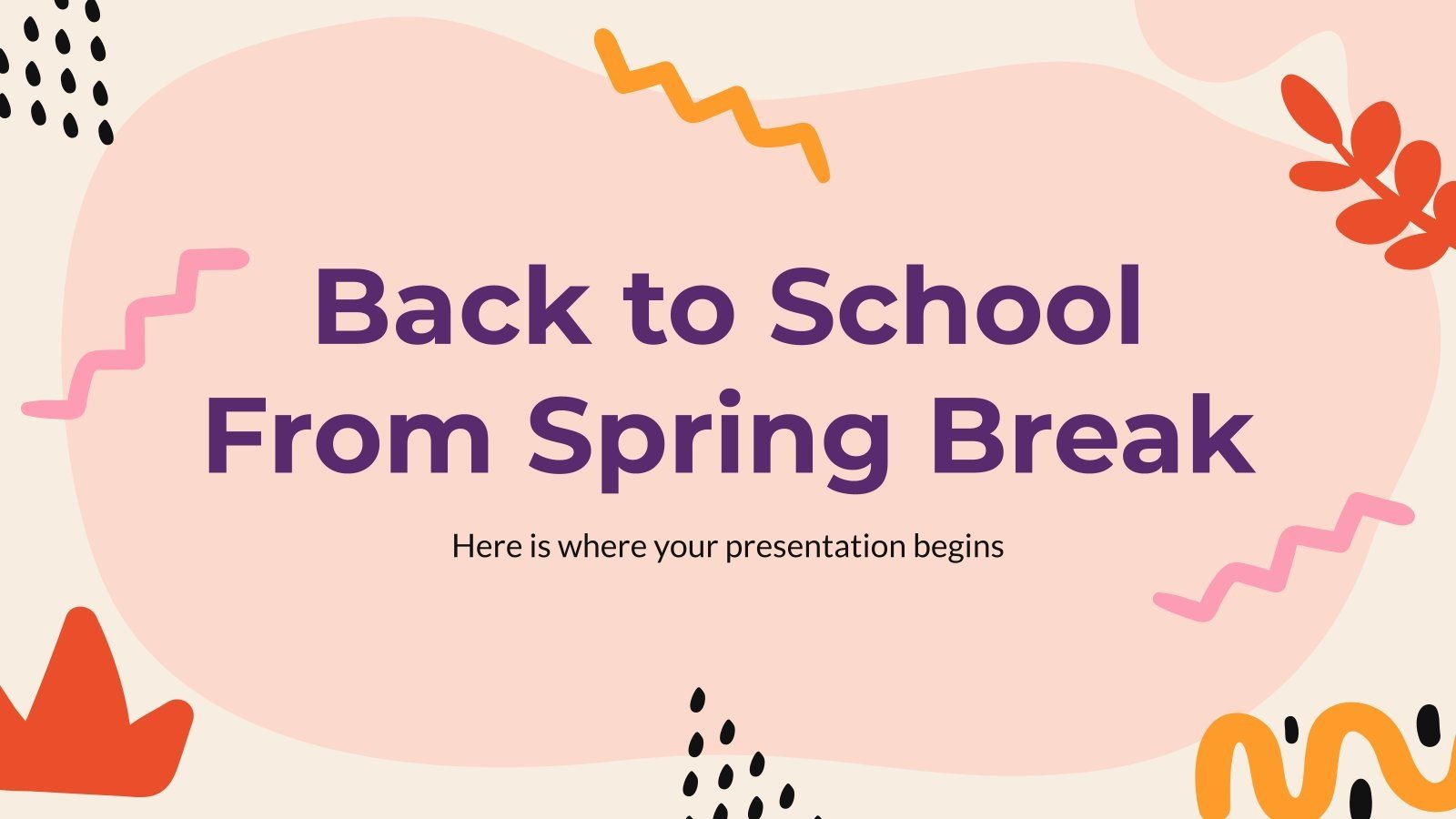 Back to School From Spring Break

Here is where your presentation begins